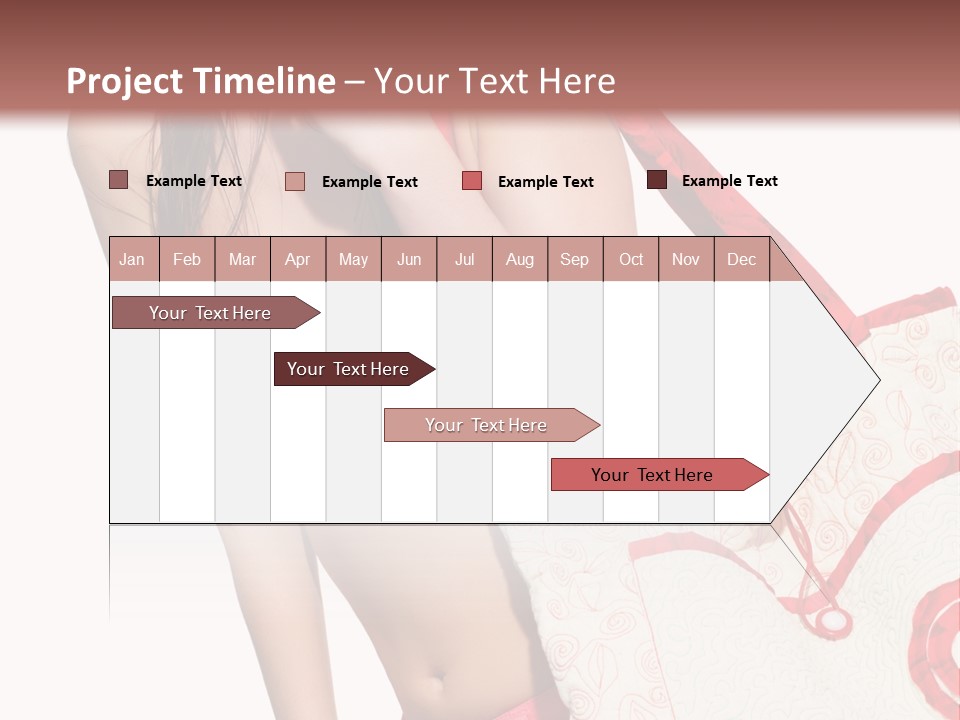 Project Timeline – Your Text Here

Example Text Example Text Example Text Example Text

| Jan | Feb | Mar | Apr | May | Jun | Jul | Aug | Sep | Oct | Nov | Dec |
|---|---|---|---|---|---|---|---|---|---|---|---|

Your Text Here

Your Text Here

Your Text Here

Your Text Here